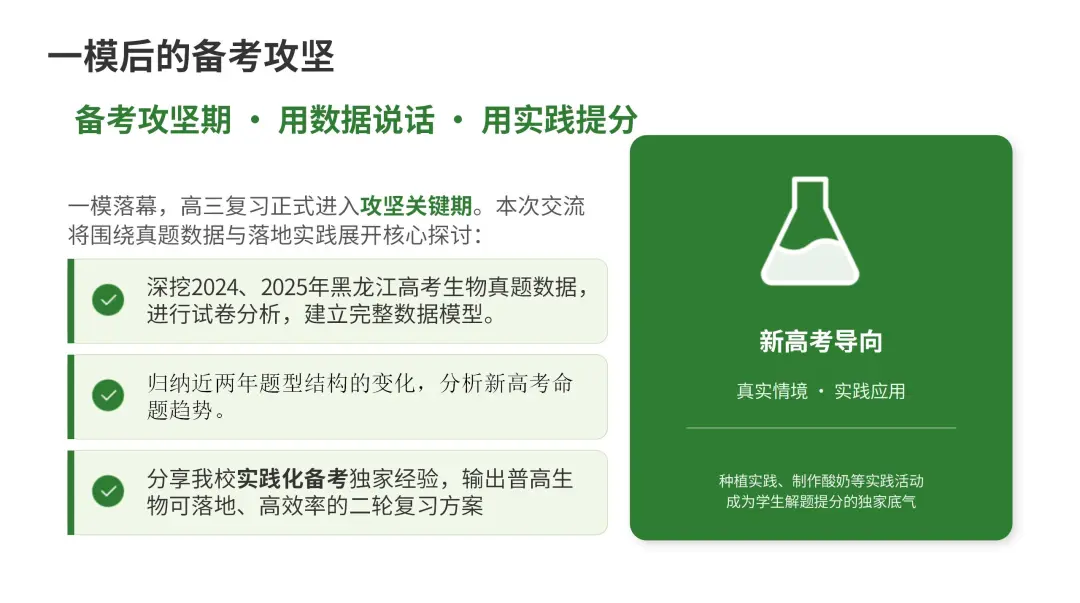 一模后的备考攻坚

备考攻坚期 · 用数据说话 · 用实践提分

一模落幕，高三复习正式进入攻坚关键期。本次交流将围绕真题数据与落地实践展开核心探讨：

深挖2024、2025年黑龙江高考生物真题数据，进行试卷分析，建立完整数据模型。

归纳近两年题型结构的变化，分析新高考命题趋势。

分享我校实践化备考独家经验，输出普高生物可落地、高效率的二轮复习方案

新高考导向

真实情境 · 实践应用

种植实践、制作酸奶等实践活动
成为学生解题提分的独家底气